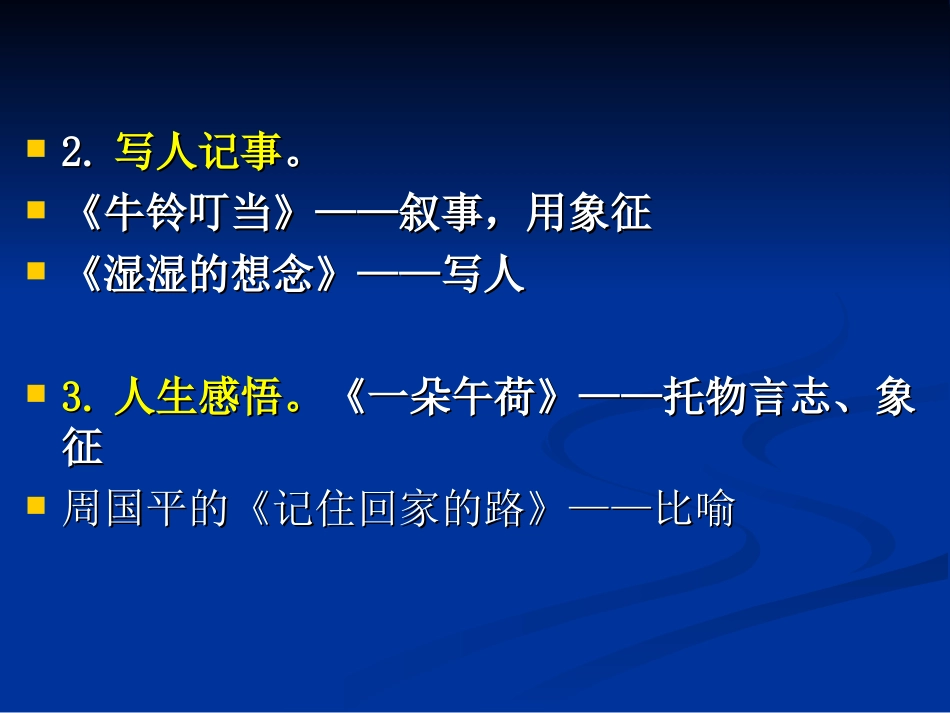 2. 写人记事。

《牛铃叮当》——叙事，用象征

《湿湿的想念》——写人

3. 人生感悟。《一朵午荷》——托物言志、象征

周国平的《记住回家的路》——比喻